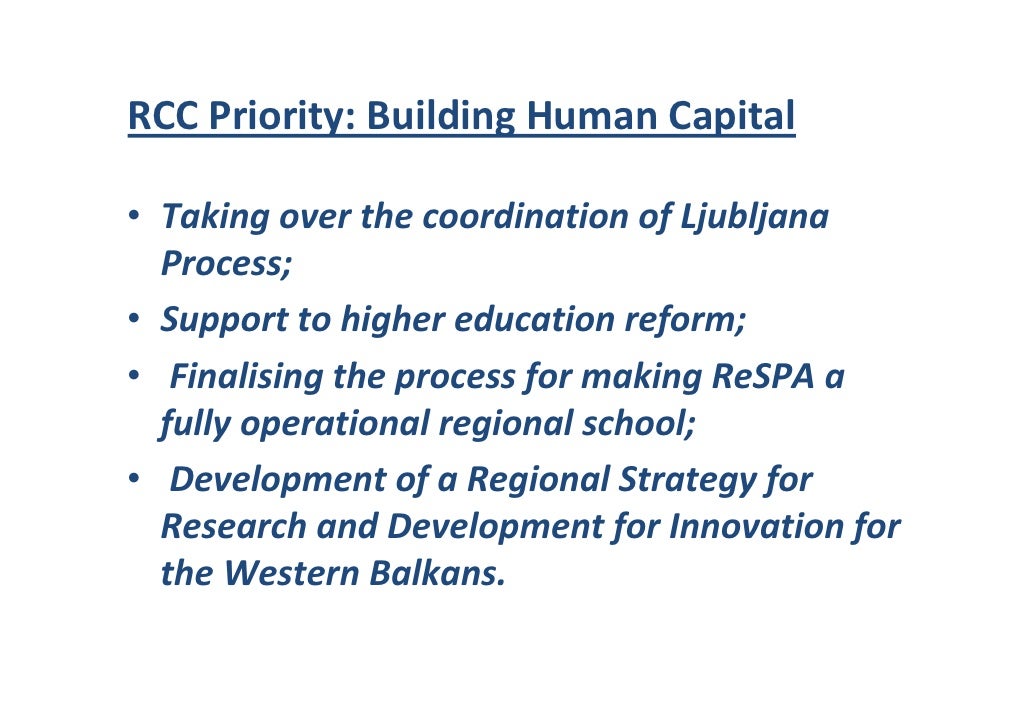 RCC Priority: Building Human Capital

• Taking over the coordination of Ljubljana Process;
• Support to higher education reform;
• Finalising the process for making ReSPA a fully operational regional school;
• Development of a Regional Strategy for Research and Development for Innovation for the Western Balkans.